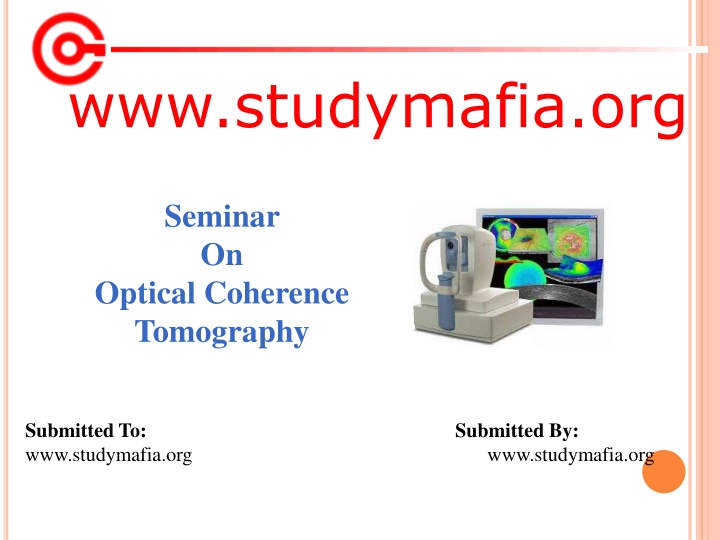 www.studymafia.org

Seminar
On
Optical Coherence
Tomography

Submitted To:
www.studymafia.org

Submitted By:
www.studymafia.org